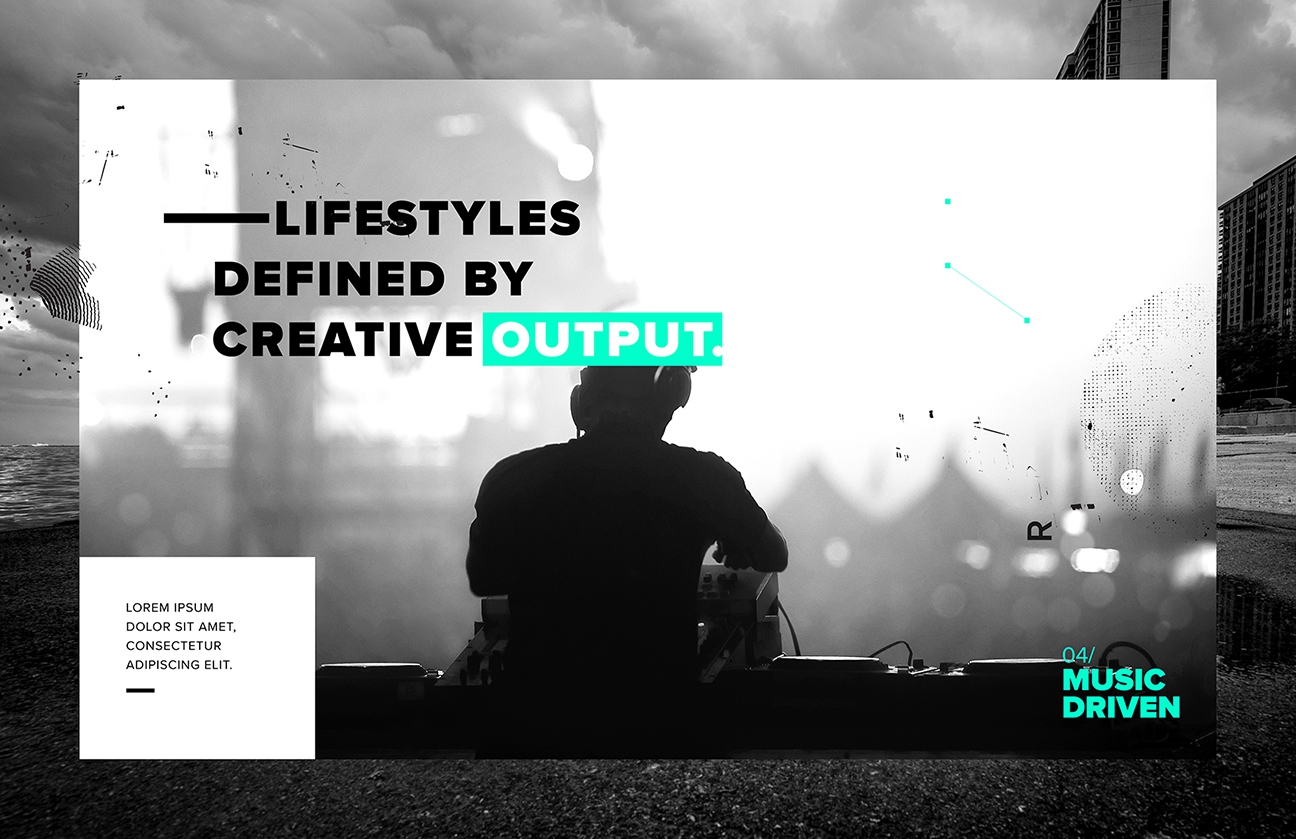 LIFESTYLES DEFINED BY CREATIVE OUTPUT.

R

LOREM IPSUM DOLOR SIT AMET, CONSECTETUR ADIPISCING ELIT.

04/
MUSIC DRIVEN